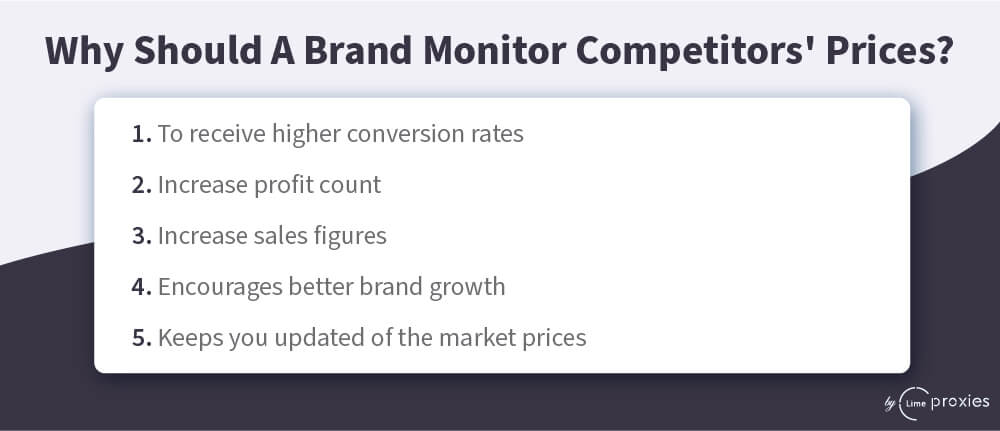 Why Should A Brand Monitor Competitors' Prices?

1. To receive higher conversion rates
2. Increase profit count
3. Increase sales figures
4. Encourages better brand growth
5. Keeps you updated of the market prices

by Lime proxies